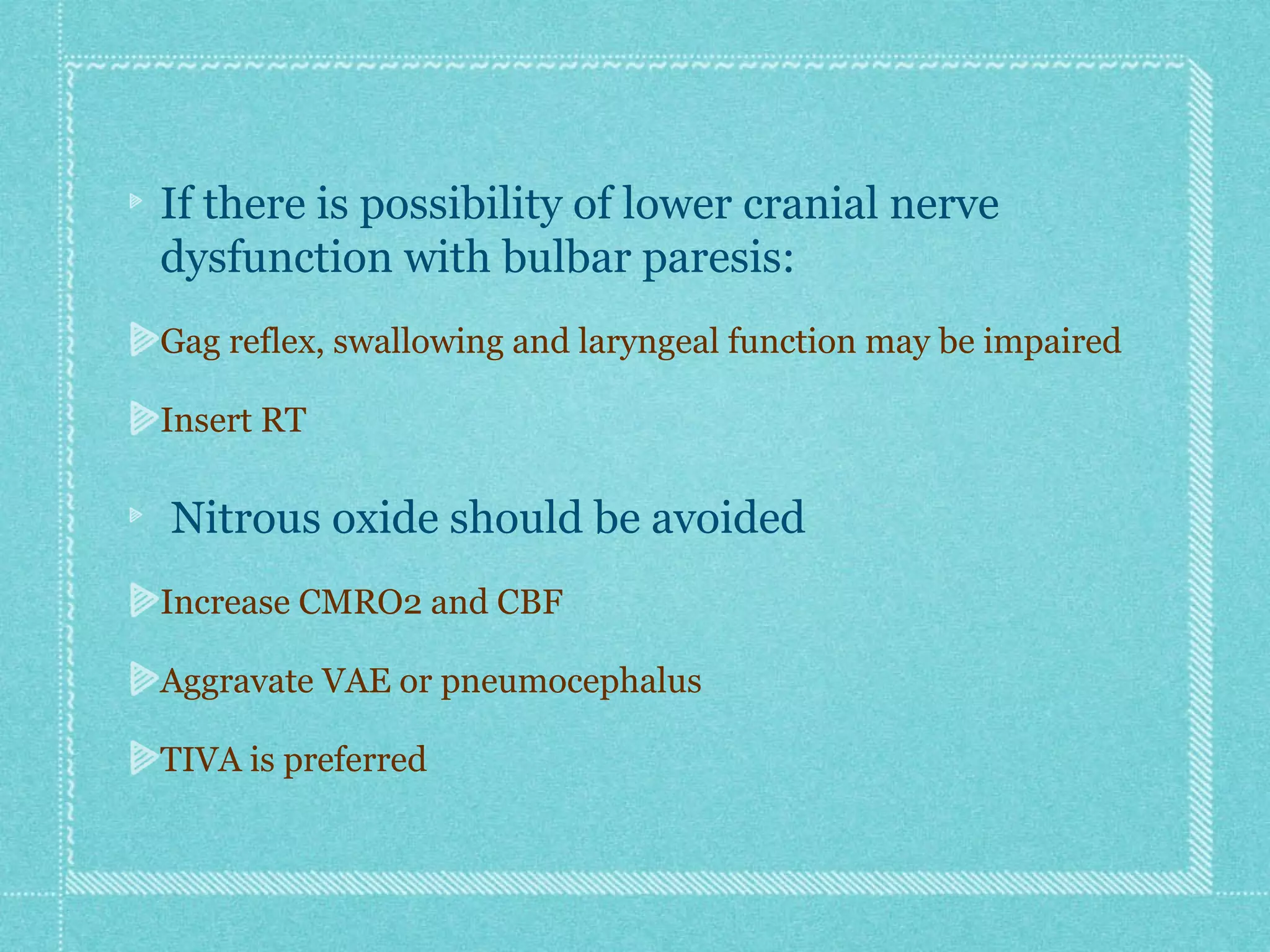 If there is possibility of lower cranial nerve dysfunction with bulbar paresis:

Gag reflex, swallowing and laryngeal function may be impaired

Insert RT

Nitrous oxide should be avoided

Increase CMRO2 and CBF

Aggravate VAE or pneumocephalus

TIVA is preferred